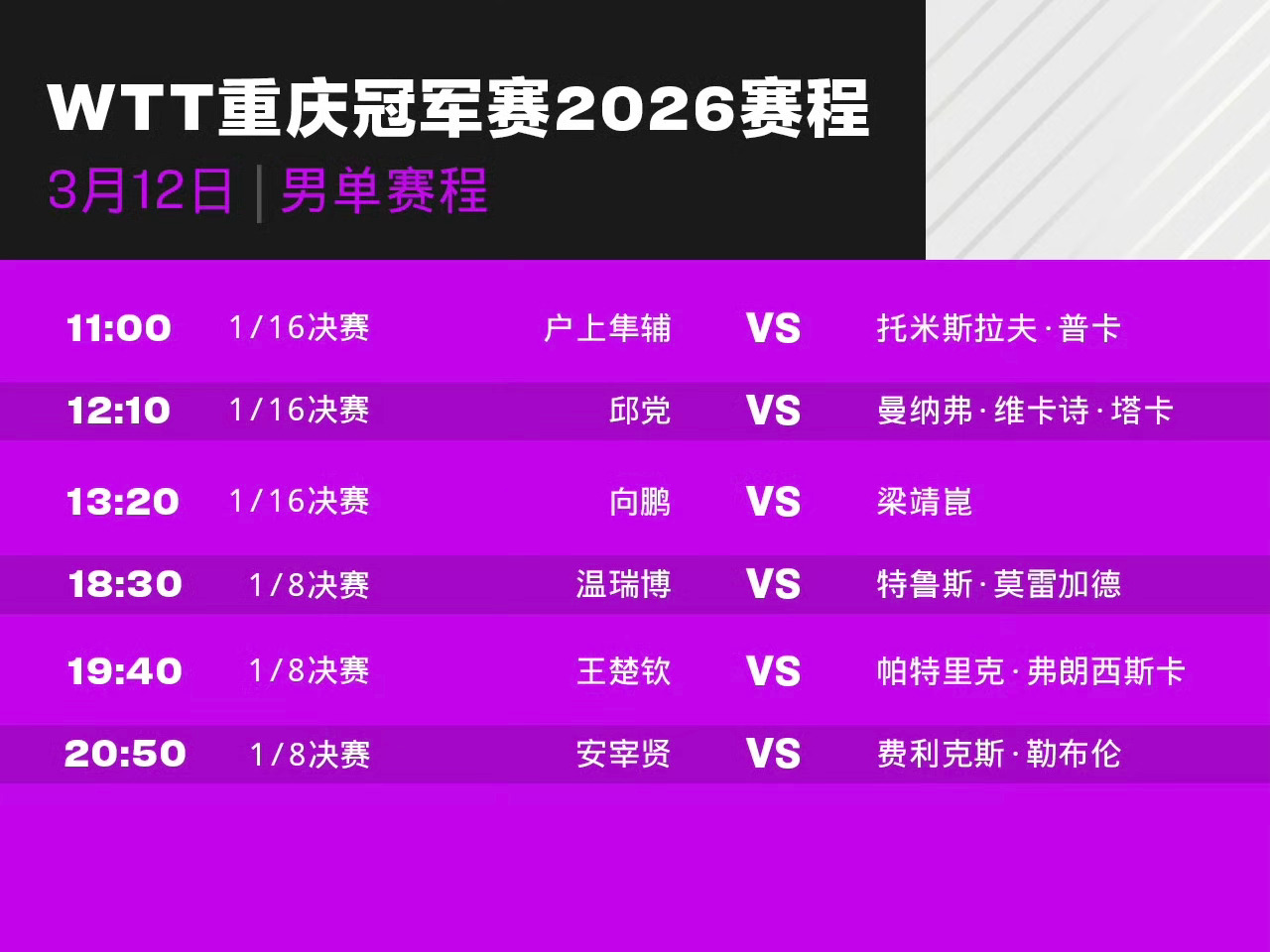 WTT重庆冠军赛2026赛程

3月12日 | 男单赛程

| 11:00 | 1/16决赛 | 户上隼辅 | VS | 托米斯拉夫·普卡 |
|---|---|---|---|---|
| 12:10 | 1/16决赛 | 邱党 | VS | 曼纳弗·维卡诗·塔卡 |
| 13:20 | 1/16决赛 | 向鹏 | VS | 梁靖崑 |
| 18:30 | 1/8决赛 | 温瑞博 | VS | 特鲁斯·莫雷加德 |
| 19:40 | 1/8决赛 | 王楚钦 | VS | 帕特里克·弗朗西斯卡 |
| 20:50 | 1/8决赛 | 安宰贤 | VS | 费利克斯·勒布伦 |